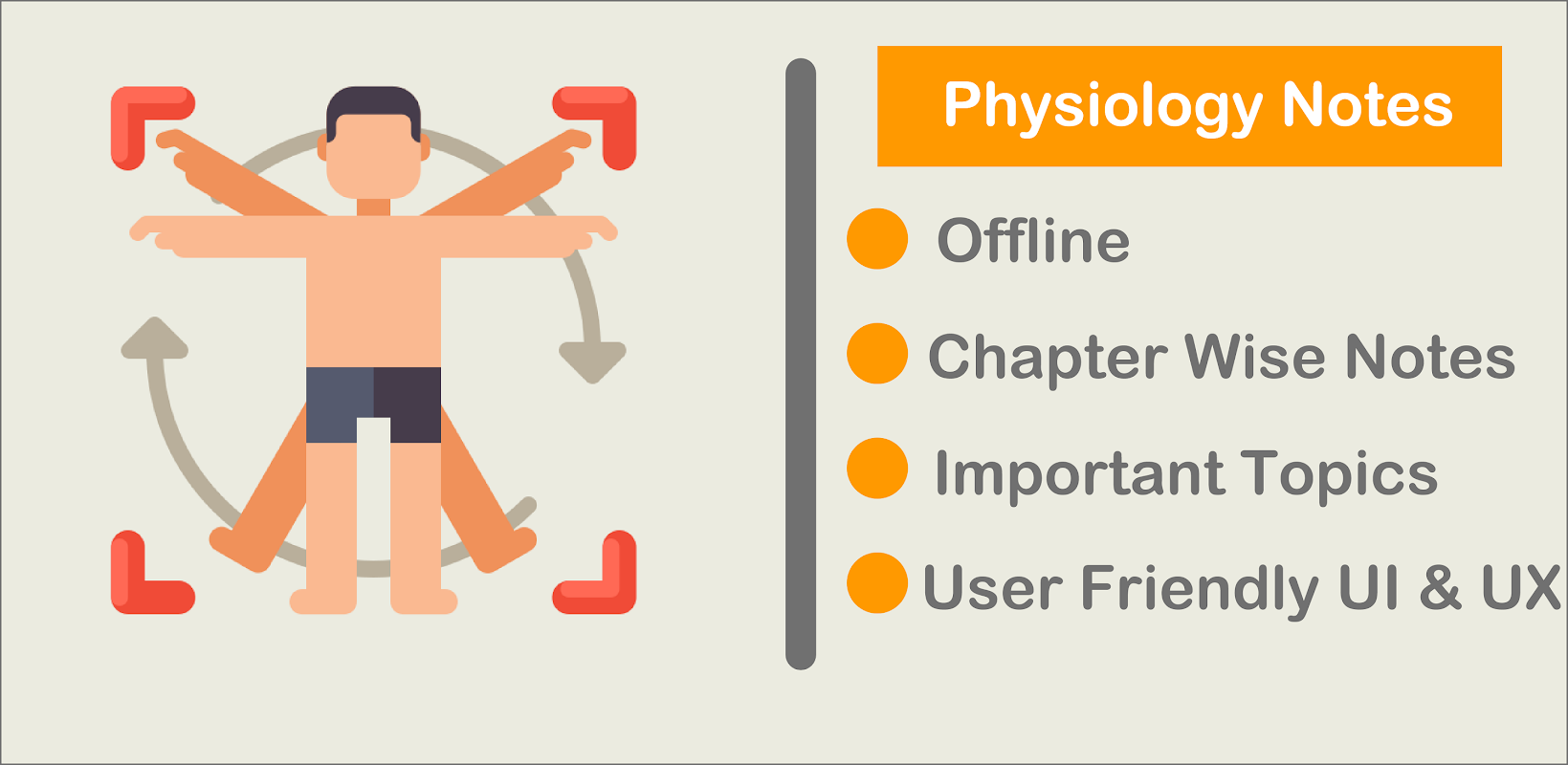 Physiology Notes

Offline

Chapter Wise Notes

Important Topics

User Friendly UI & UX